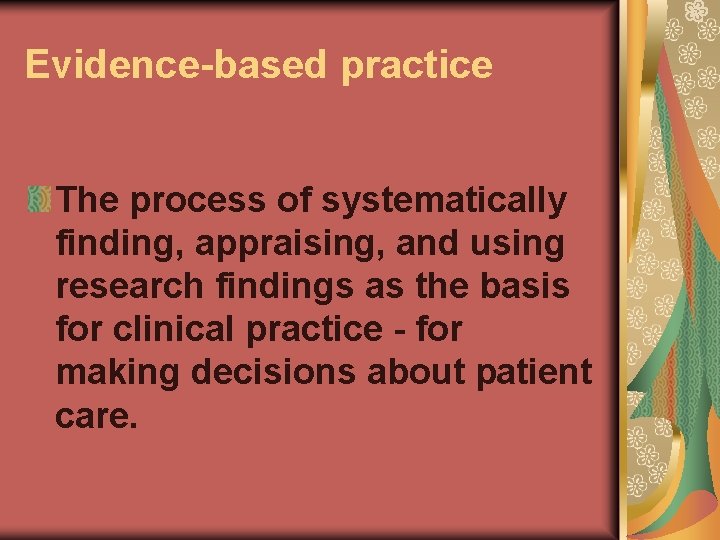 Evidence-based practice

The process of systematically finding, appraising, and using research findings as the basis for clinical practice - for making decisions about patient care.